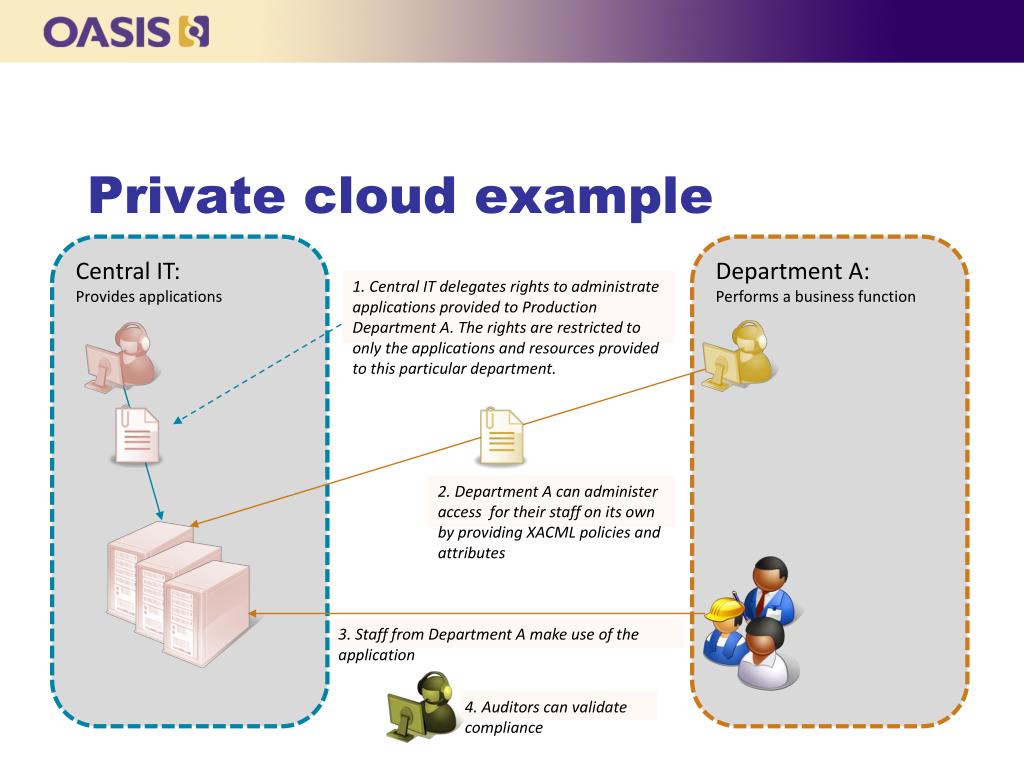 OASIS

Private cloud example

Central IT:
Provides applications

1. Central IT delegates rights to administrate applications provided to Production Department A. The rights are restricted to only the applications and resources provided to this particular department.

Department A:
Performs a business function

2. Department A can administer access for their staff on its own by providing XACML policies and attributes

3. Staff from Department A make use of the application

4. Auditors can validate compliance